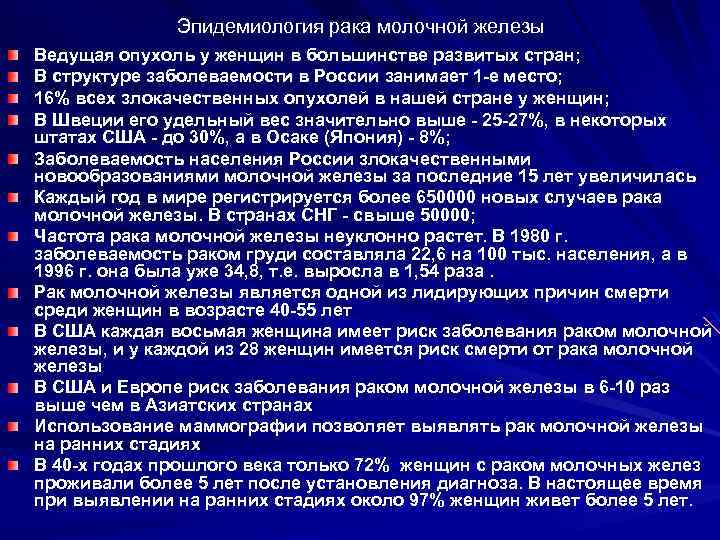 Эпидемиология рака молочной железы

Ведущая опухоль у женщин в большинстве развитых стран;

В структуре заболеваемости в России занимает 1-е место;

16% всех злокачественных опухолей в нашей стране у женщин;

В Швеции его удельный вес значительно выше - 25-27%, в некоторых штатах США - до 30%, а в Осаке (Япония) - 8%;

Заболеваемость населения России злокачественными новообразованиями молочной железы за последние 15 лет увеличилась

Каждый год в мире регистрируется более 650000 новых случаев рака молочной железы. В странах СНГ - свыше 50000;

Частота рака молочной железы неуклонно растет. В 1980 г. заболеваемость раком груди составляла 22,6 на 100 тыс. населения, а в 1996 г. она была уже 34,8, т.е. выросла в 1,54 раза .

Рак молочной железы является одной из лидирующих причин смерти среди женщин в возрасте 40-55 лет

В США каждая восьмая женщина имеет риск заболевания раком молочной железы, и у каждой из 28 женщин имеется риск смерти от рака молочной железы

В США и Европе риск заболевания раком молочной железы в 6-10 раз выше чем в Азиатских странах

Использование маммографии позволяет выявлять рак молочной железы на ранних стадиях

В 40-х годах прошлого века только 72% женщин с раком молочных желез проживали более 5 лет после установления диагноза. В настоящее время при выявлении на ранних стадиях около 97% женщин живет более 5 лет.